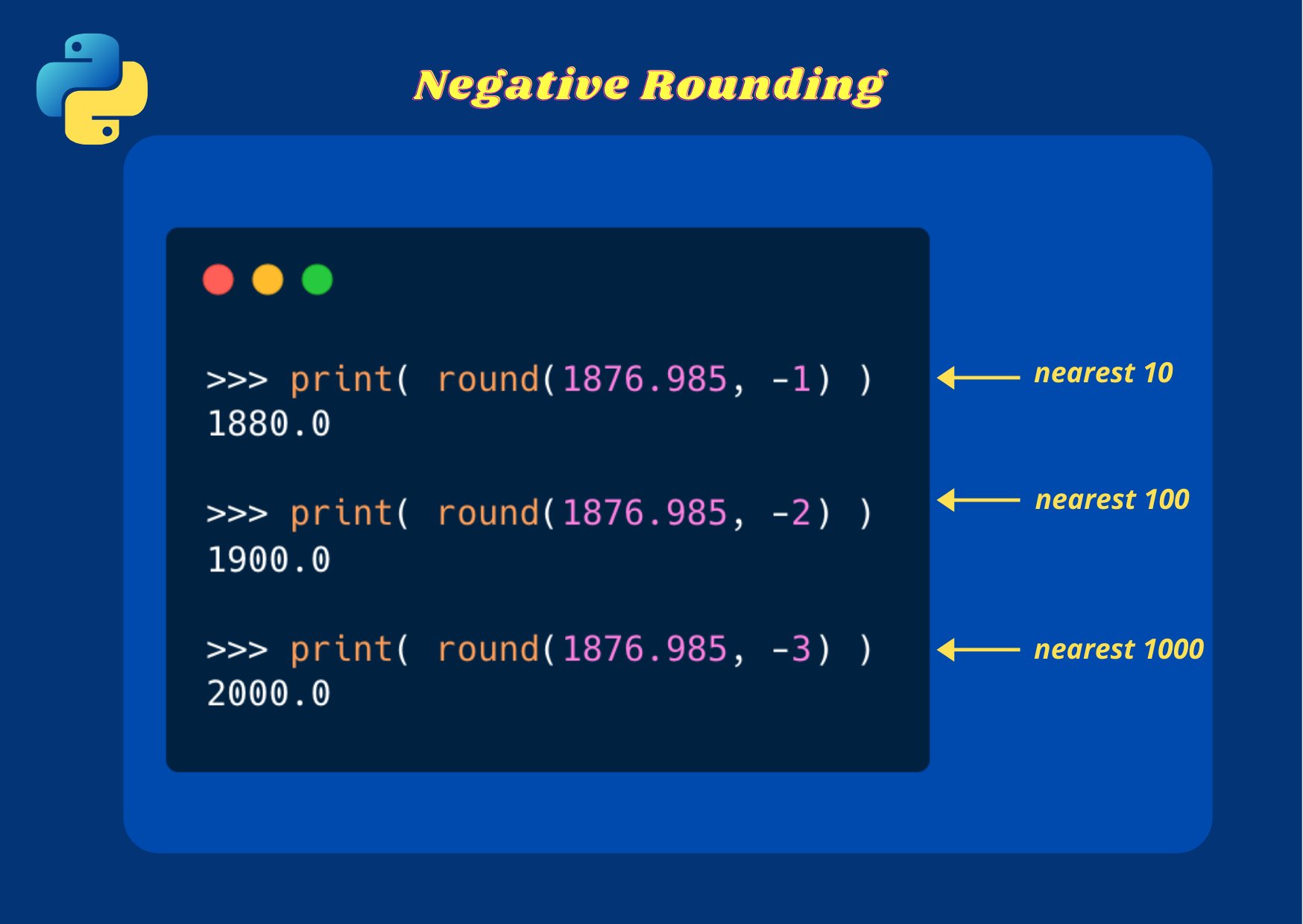 Negative Rounding

>>> print( round(1876.985, -1) )
1880.0

nearest 10

>>> print( round(1876.985, -2) )
1900.0

nearest 100

>>> print( round(1876.985, -3) )
2000.0

nearest 1000